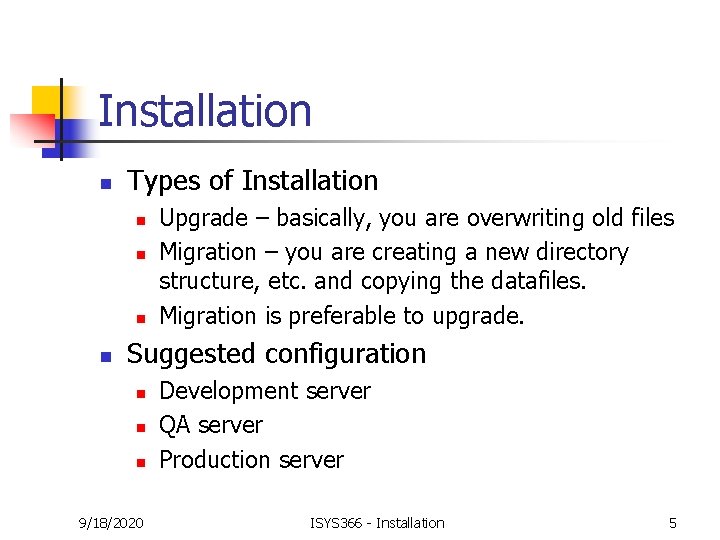 Installation

- Types of Installation
  - Upgrade – basically, you are overwriting old files
  - Migration – you are creating a new directory structure, etc. and copying the datafiles.
  - Migration is preferable to upgrade.
- Suggested configuration
  - Development server
  - QA server
  - Production server

9/18/2020 ISYS366 - Installation 5